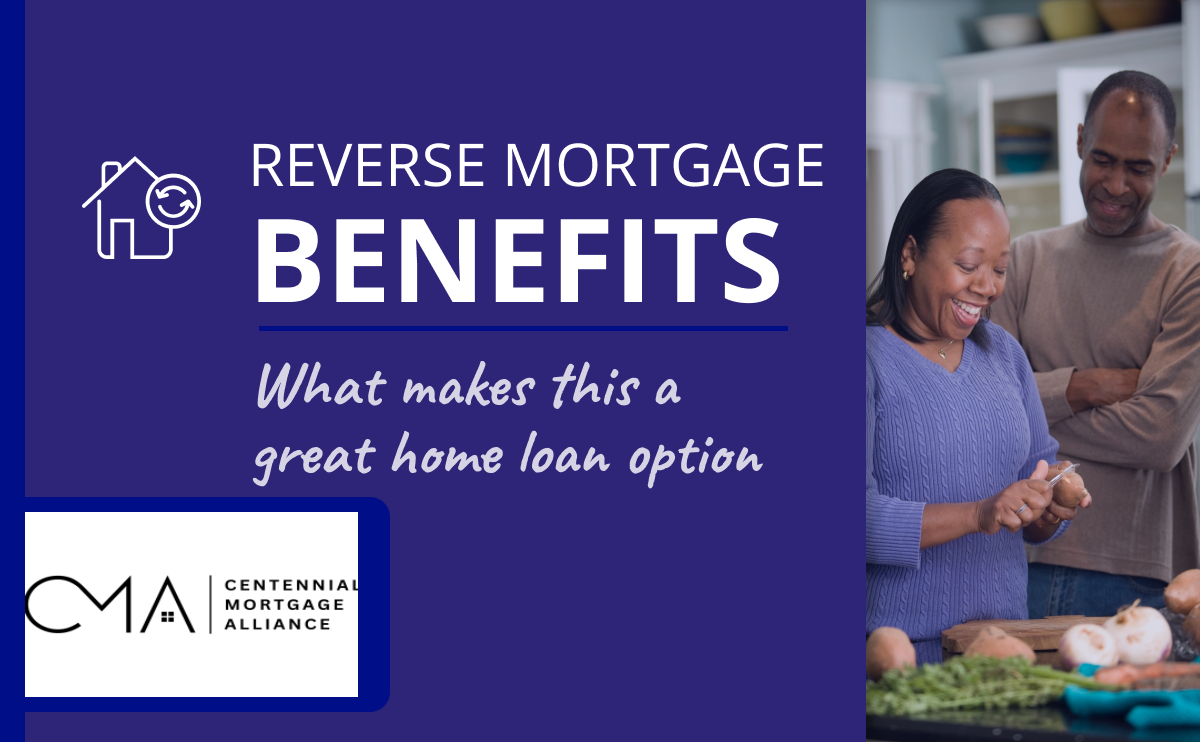 REVERSE MORTGAGE
BENEFITS

What makes this a great home loan option

CMA | CENTENNIAL MORTGAGE ALLIANCE